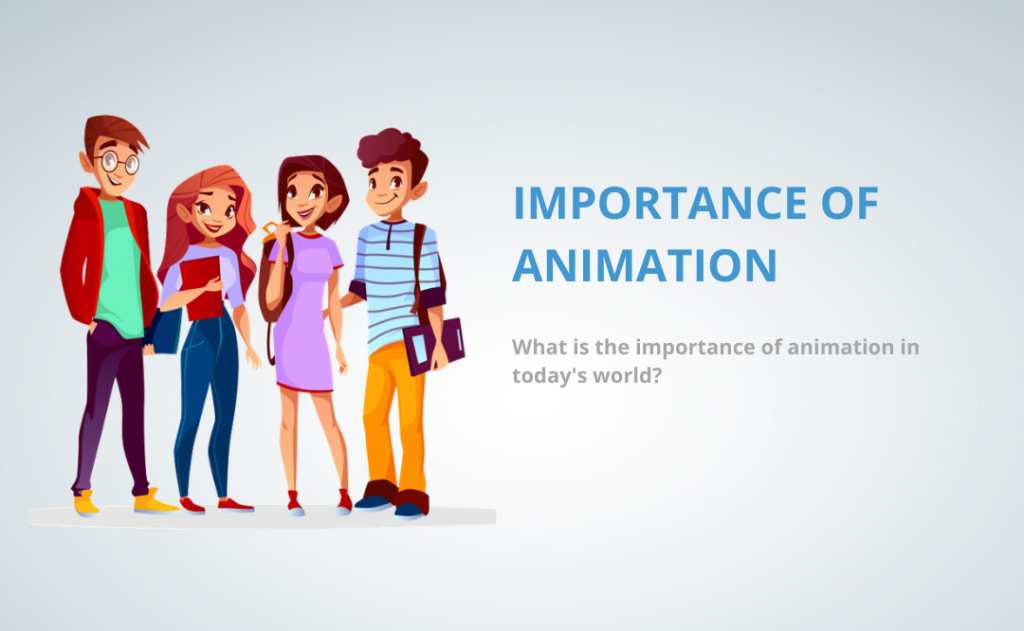 IMPORTANCE OF ANIMATION

What is the importance of animation in today's world?